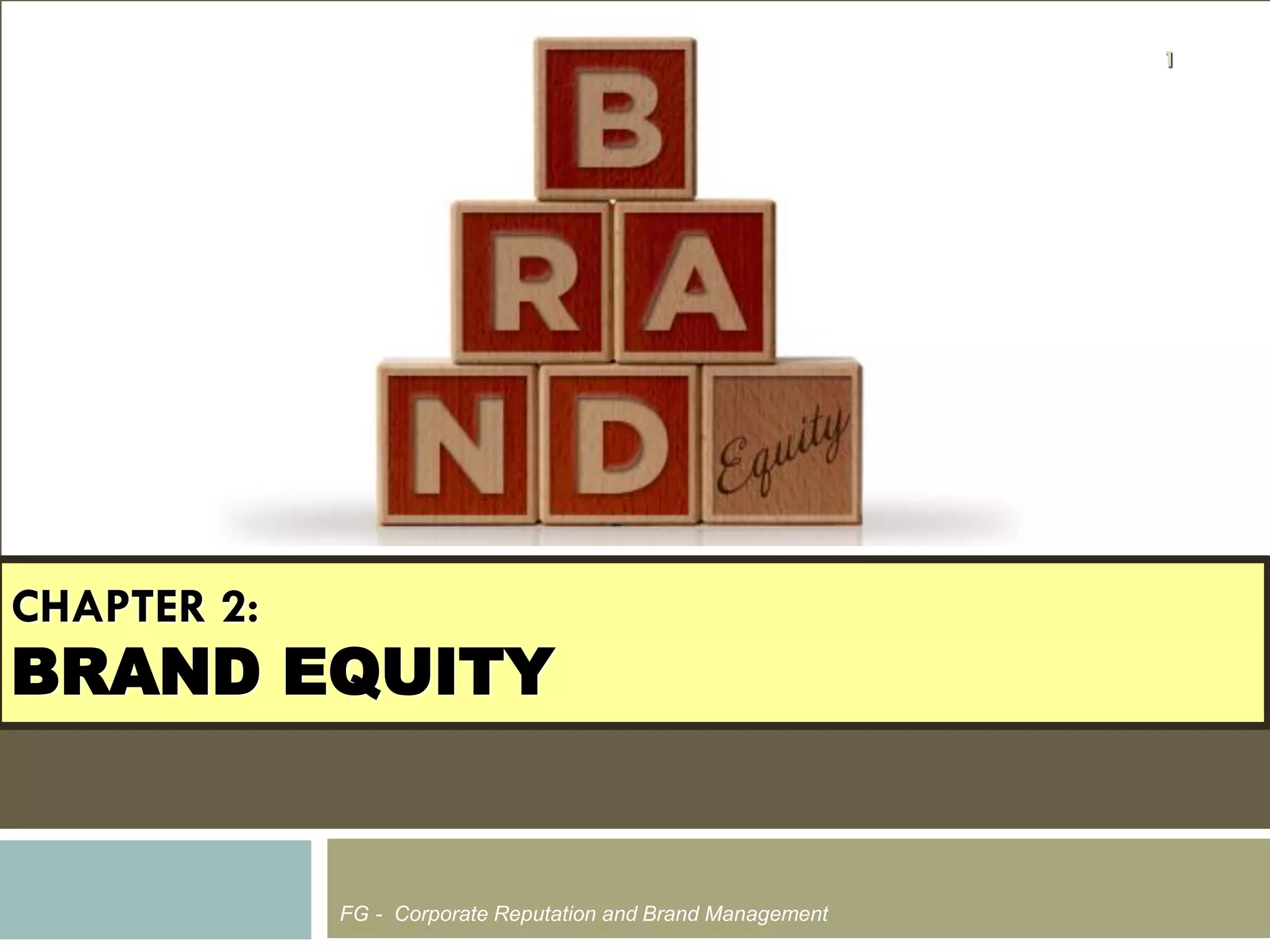 1

B
R A
N D Equity

CHAPTER 2:
BRAND EQUITY

FG - Corporate Reputation and Brand Management